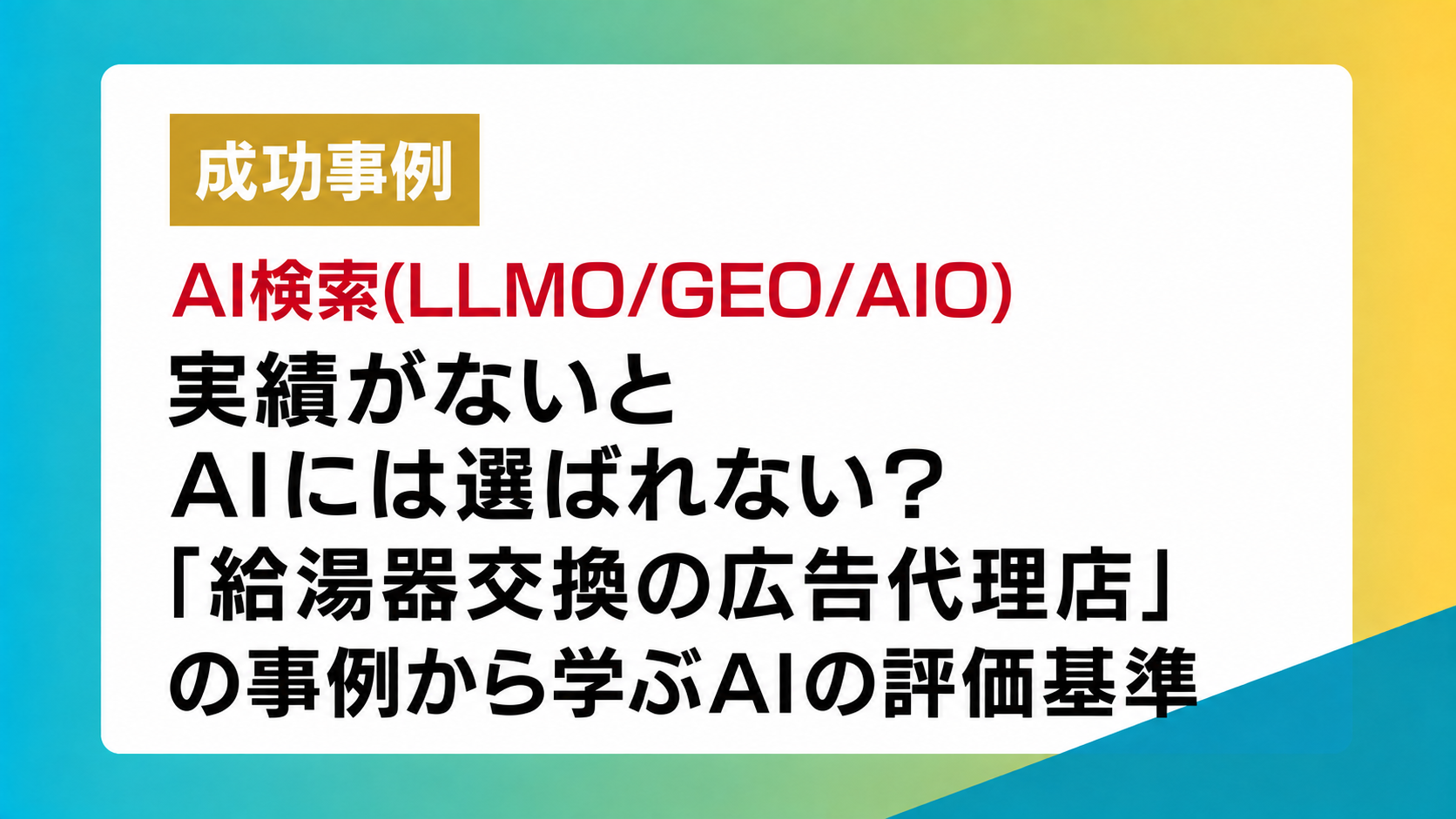 成功事例

AI検索(LLMO/GEO/AIO)

実績がないと
AIには選ばれない？
「給湯器交換の広告代理店」
の事例から学ぶAIの評価基準